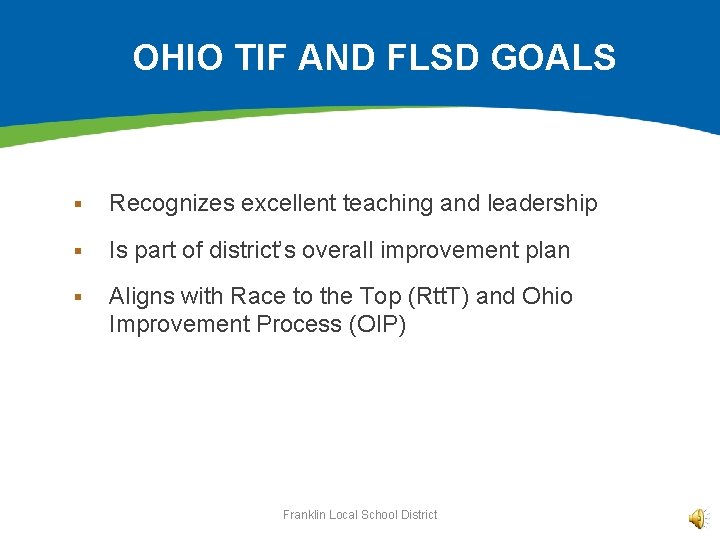 OHIO TIF AND FLSD GOALS

▪ Recognizes excellent teaching and leadership

▪ Is part of district's overall improvement plan

▪ Aligns with Race to the Top (RttT) and Ohio Improvement Process (OIP)

Franklin Local School District